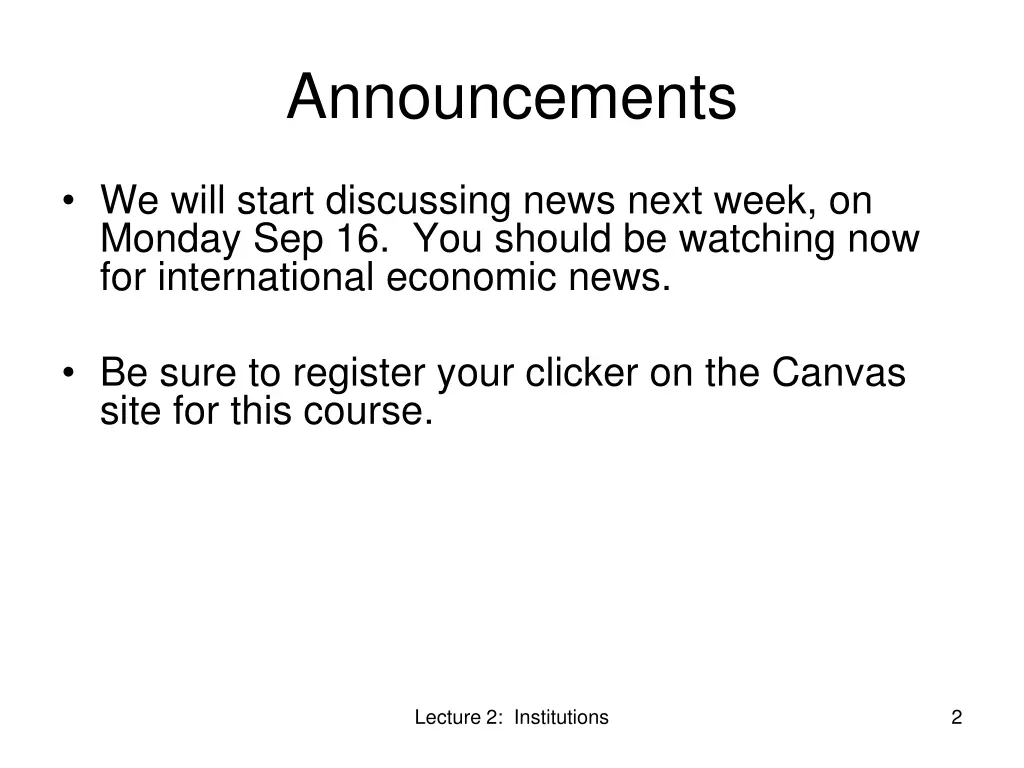 Announcements

• We will start discussing news next week, on Monday Sep 16. You should be watching now for international economic news.

• Be sure to register your clicker on the Canvas site for this course.

Lecture 2: Institutions

2